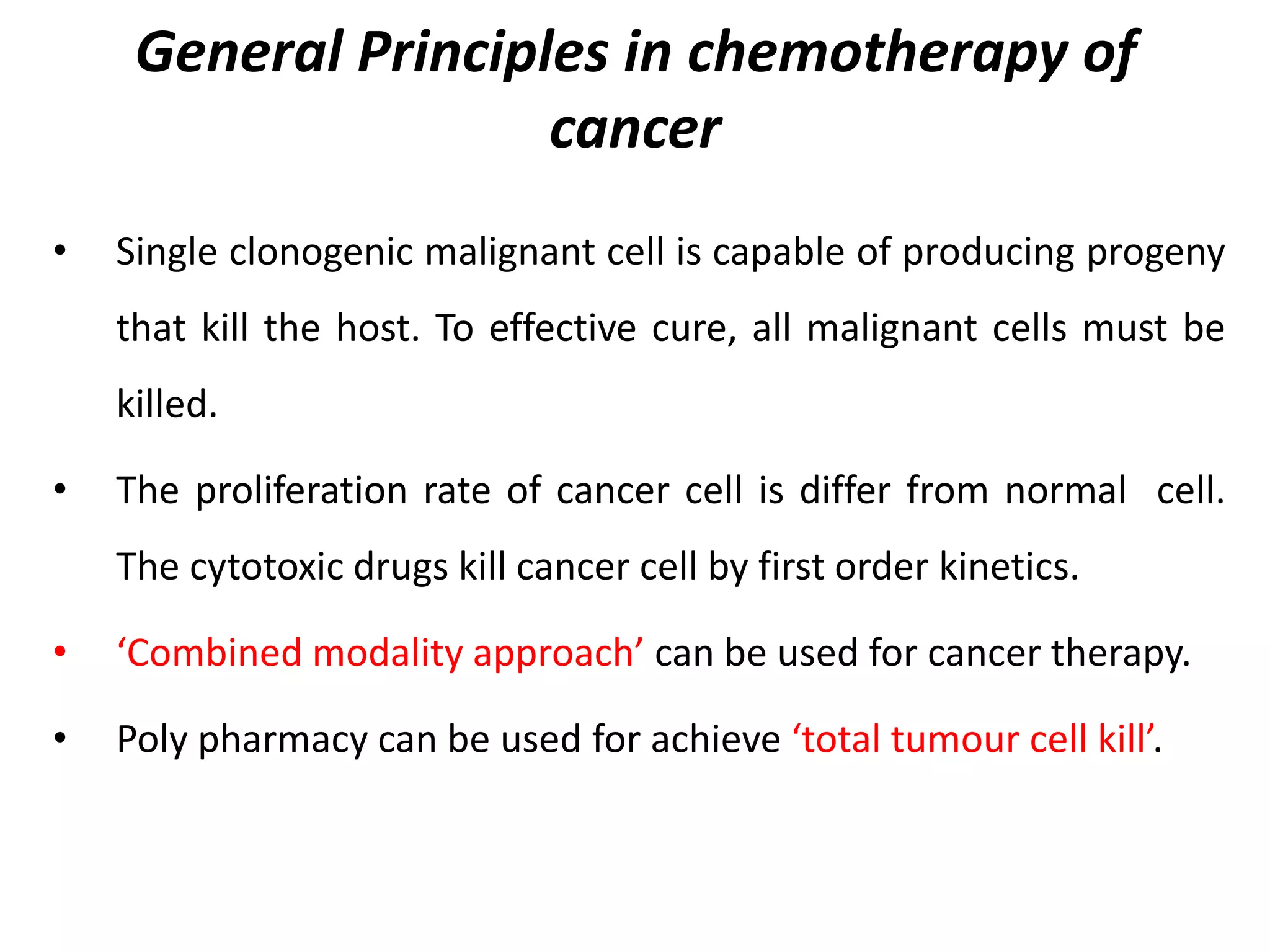 General Principles in chemotherapy of cancer

• Single clonogenic malignant cell is capable of producing progeny that kill the host. To effective cure, all malignant cells must be killed.

• The proliferation rate of cancer cell is differ from normal cell. The cytotoxic drugs kill cancer cell by first order kinetics.

• ‘Combined modality approach’ can be used for cancer therapy.

• Poly pharmacy can be used for achieve ‘total tumour cell kill’.